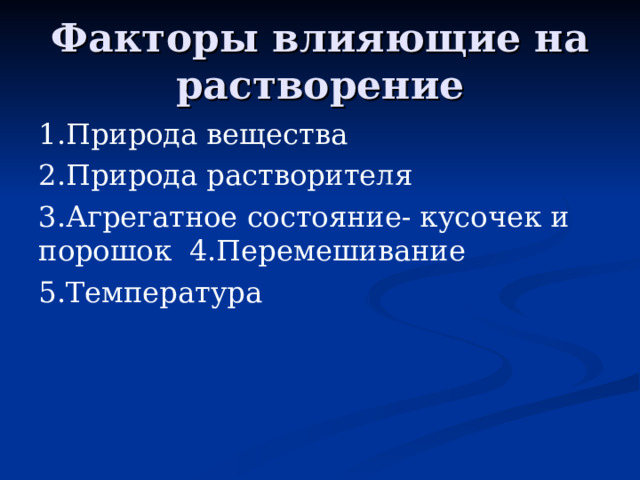 Факторы влияющие на растворение

1.Природа вещества

2.Природа растворителя

3.Агрегатное состояние- кусочек и порошок 4.Перемешивание

5.Температура